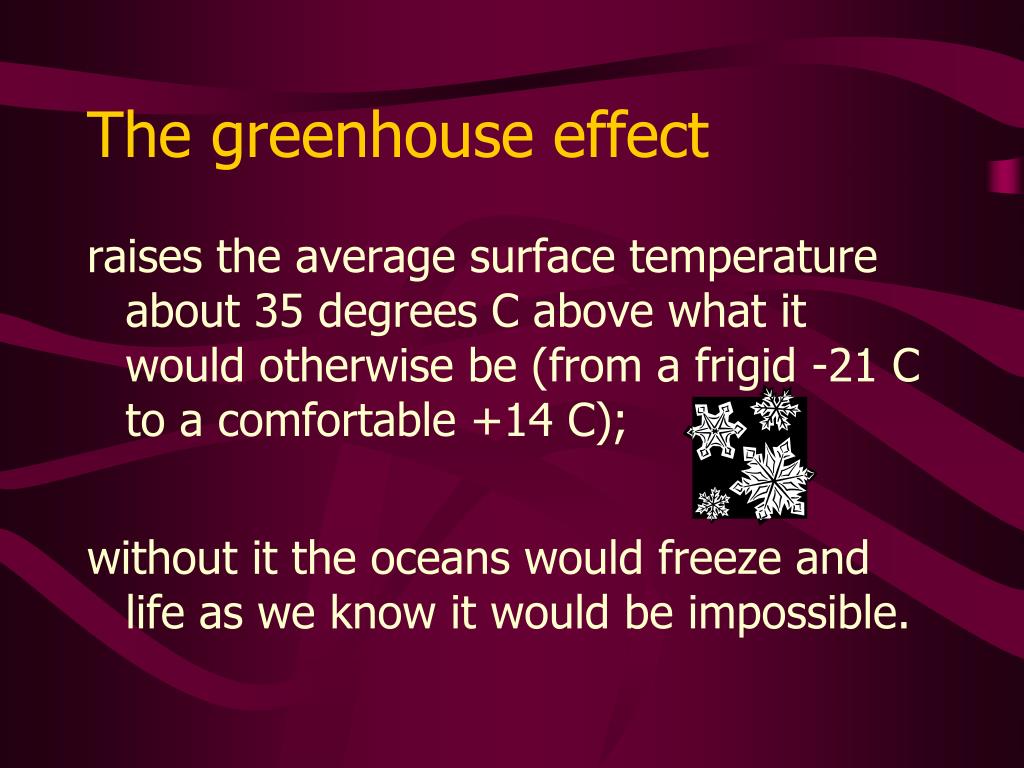 The greenhouse effect

raises the average surface temperature about 35 degrees C above what it would otherwise be (from a frigid -21 C to a comfortable +14 C);

without it the oceans would freeze and life as we know it would be impossible.